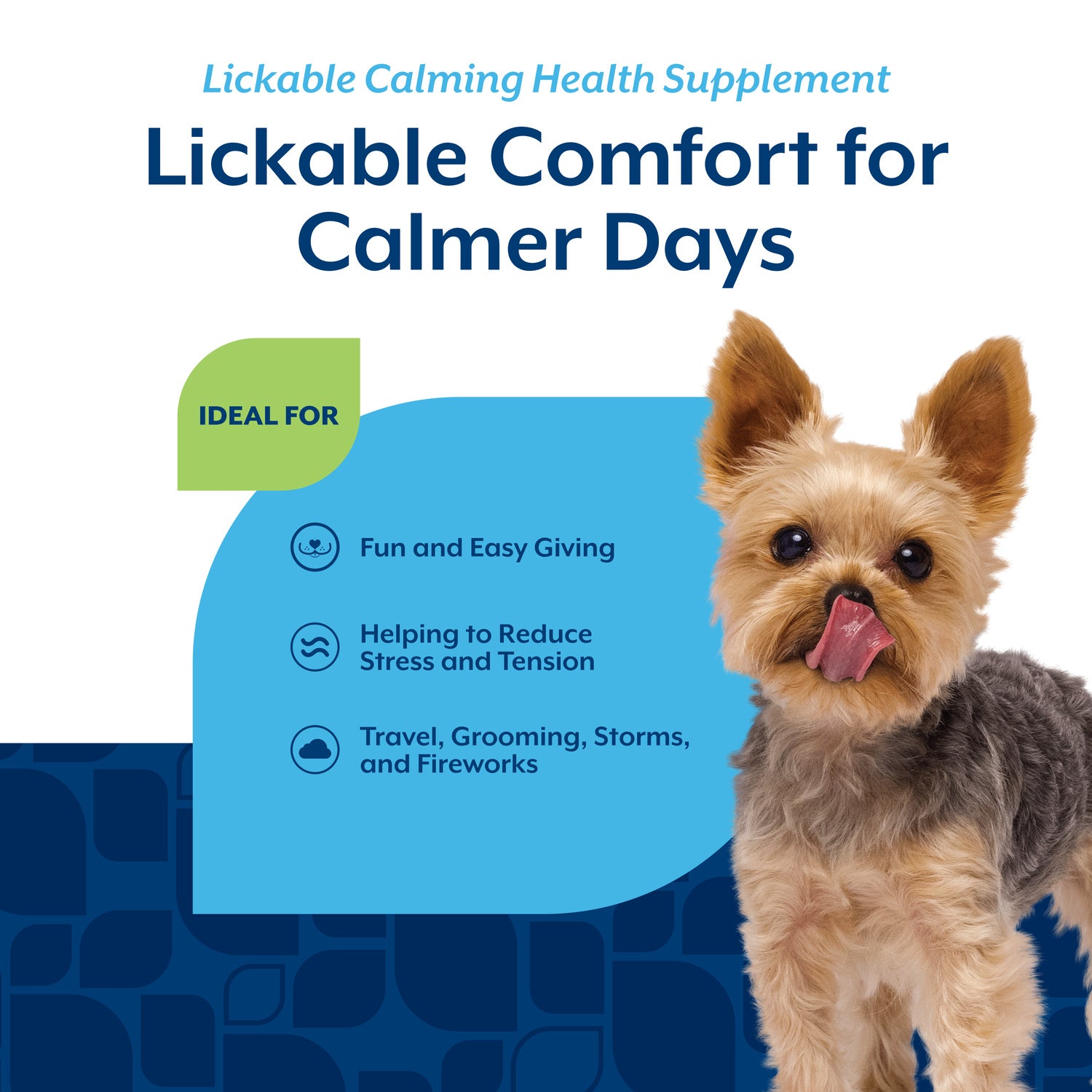 Lickable Calming Health Supplement

Lickable Comfort for Calmer Days

IDEAL FOR

Fun and Easy Giving

Helping to Reduce Stress and Tension

Travel, Grooming, Storms, and Fireworks